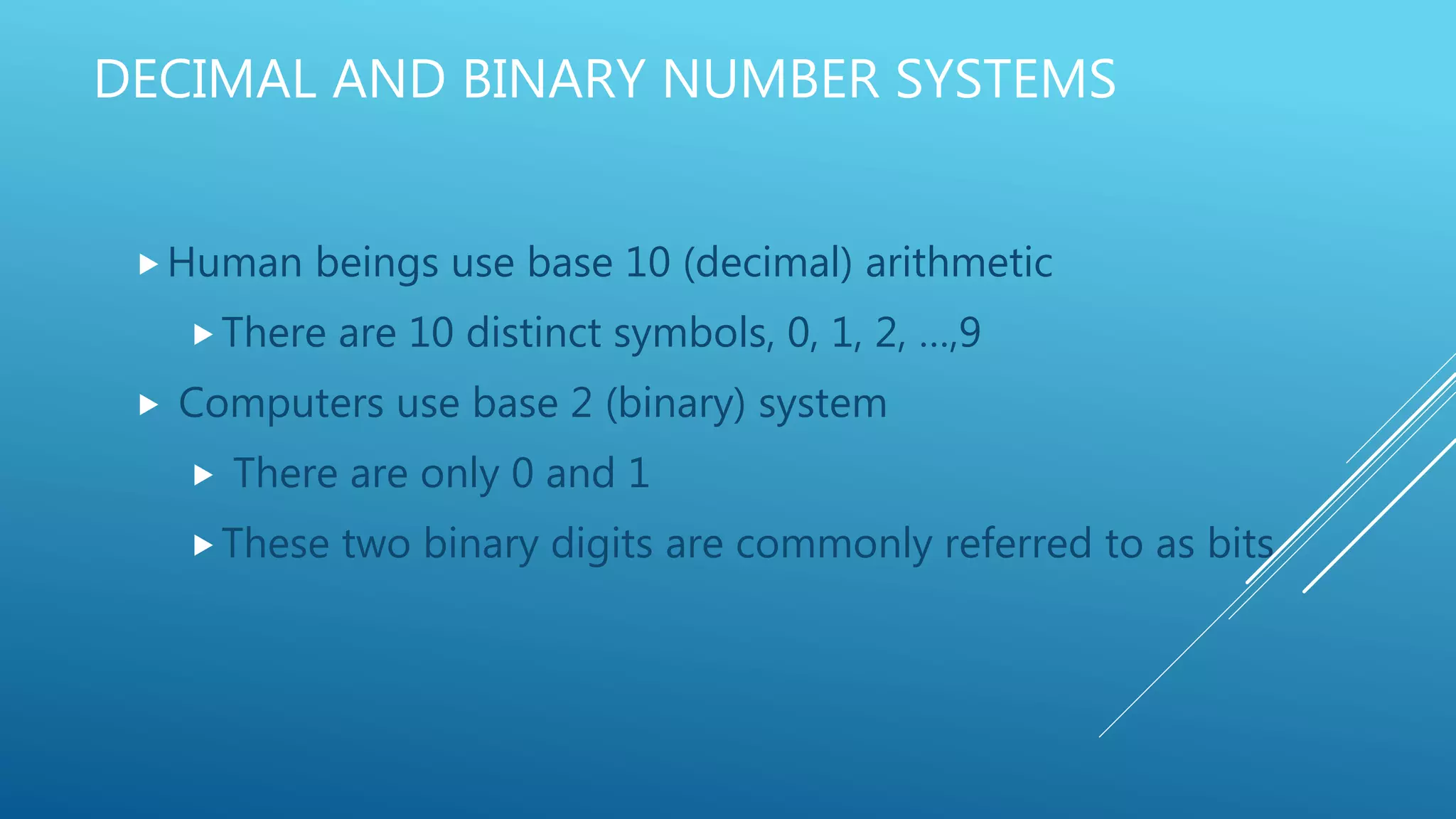 DECIMAL AND BINARY NUMBER SYSTEMS

Human beings use base 10 (decimal) arithmetic

There are 10 distinct symbols, 0, 1, 2, …,9

Computers use base 2 (binary) system

There are only 0 and 1

These two binary digits are commonly referred to as bits